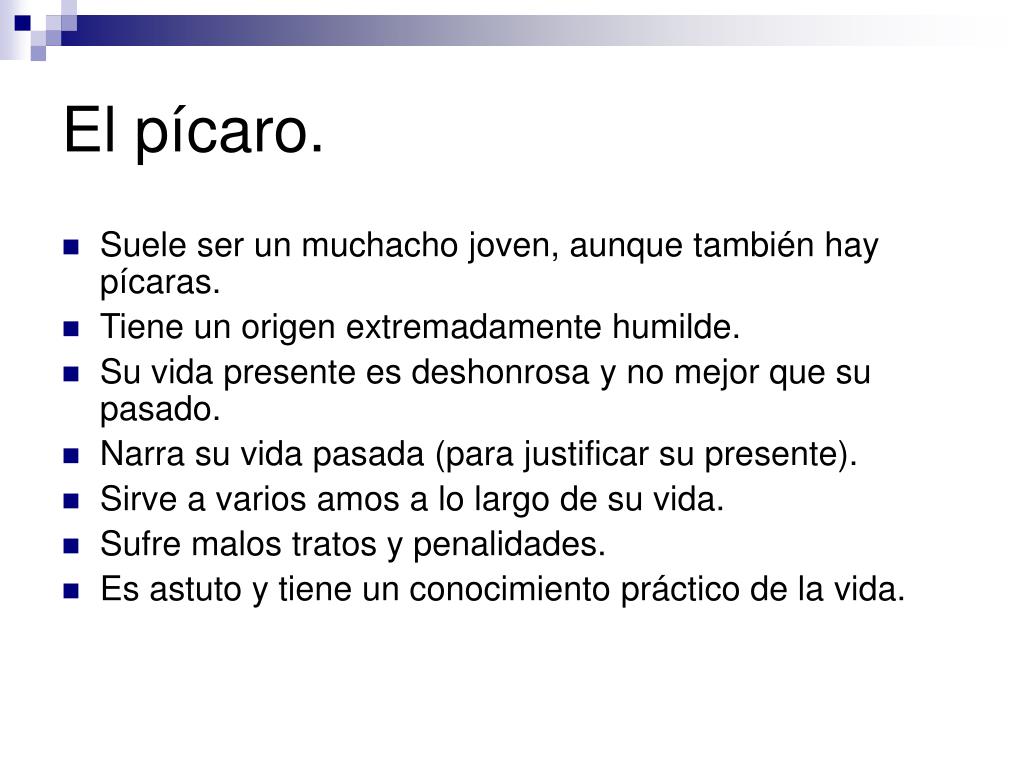 El pícaro.

- Suele ser un muchacho joven, aunque también hay pícaras.
- Tiene un origen extremadamente humilde.
- Su vida presente es deshonrosa y no mejor que su pasado.
- Narra su vida pasada (para justificar su presente).
- Sirve a varios amos a lo largo de su vida.
- Sufre malos tratos y penalidades.
- Es astuto y tiene un conocimiento práctico de la vida.